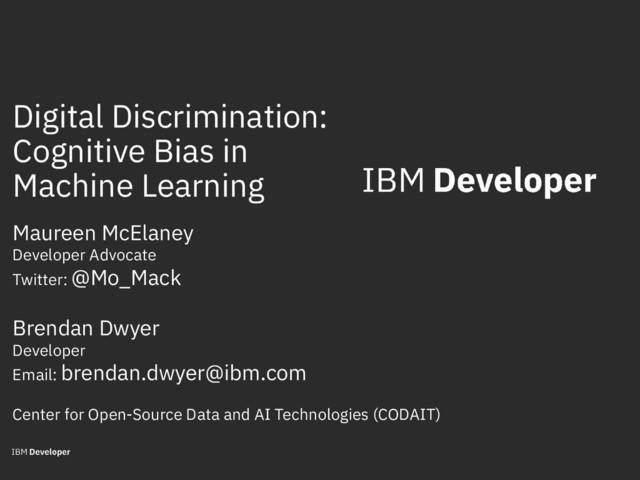 Digital Discrimination: Cognitive Bias in Machine Learning

IBM Developer

Maureen McElaney
Developer Advocate
Twitter: @Mo_Mack

Brendan Dwyer
Developer
Email: brendan.dwyer@ibm.com

Center for Open-Source Data and AI Technologies (CODAIT)

IBM Developer